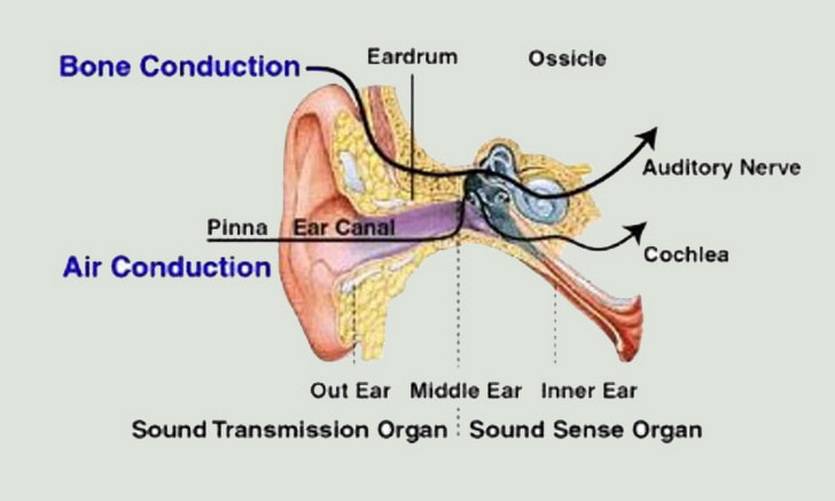 Bone Conduction
Eardrum
Ossicle
Auditory Nerve
Pinna
Ear Canal
Air Conduction
Cochlea
Out Ear
Middle Ear
Inner Ear
Sound Transmission Organ
Sound Sense Organ